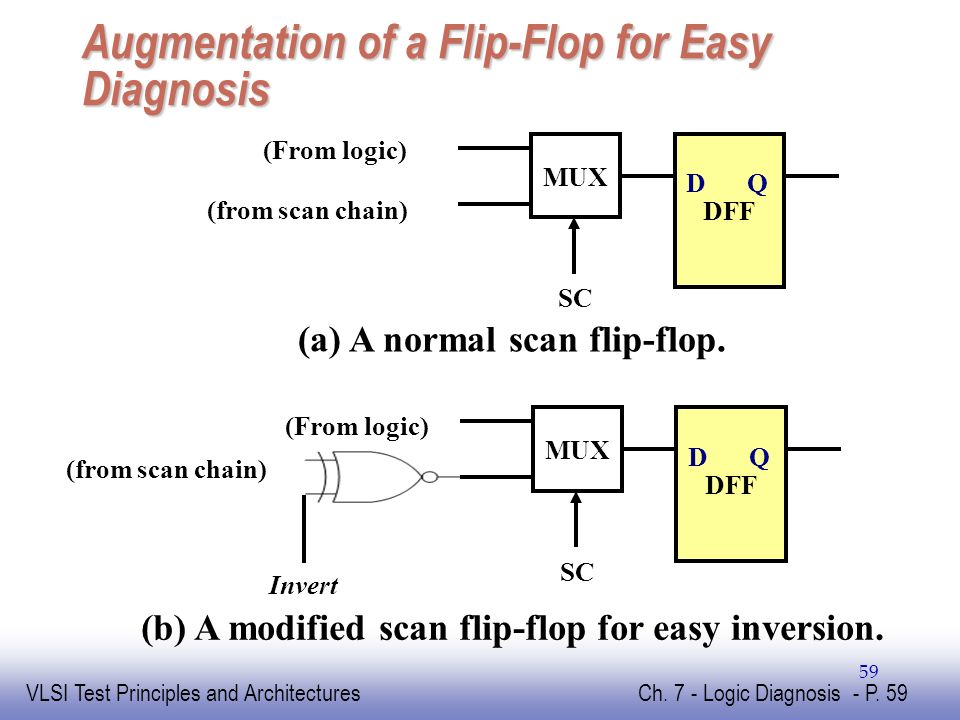 Augmentation of a Flip-Flop for Easy Diagnosis

(From logic)

(from scan chain)

MUX

D Q
DFF

SC

(a) A normal scan flip-flop.

(From logic)

(from scan chain)

MUX

D Q
DFF

Invert

SC

(b) A modified scan flip-flop for easy inversion.

59

VLSI Test Principles and Architectures

Ch. 7 - Logic Diagnosis - P. 59